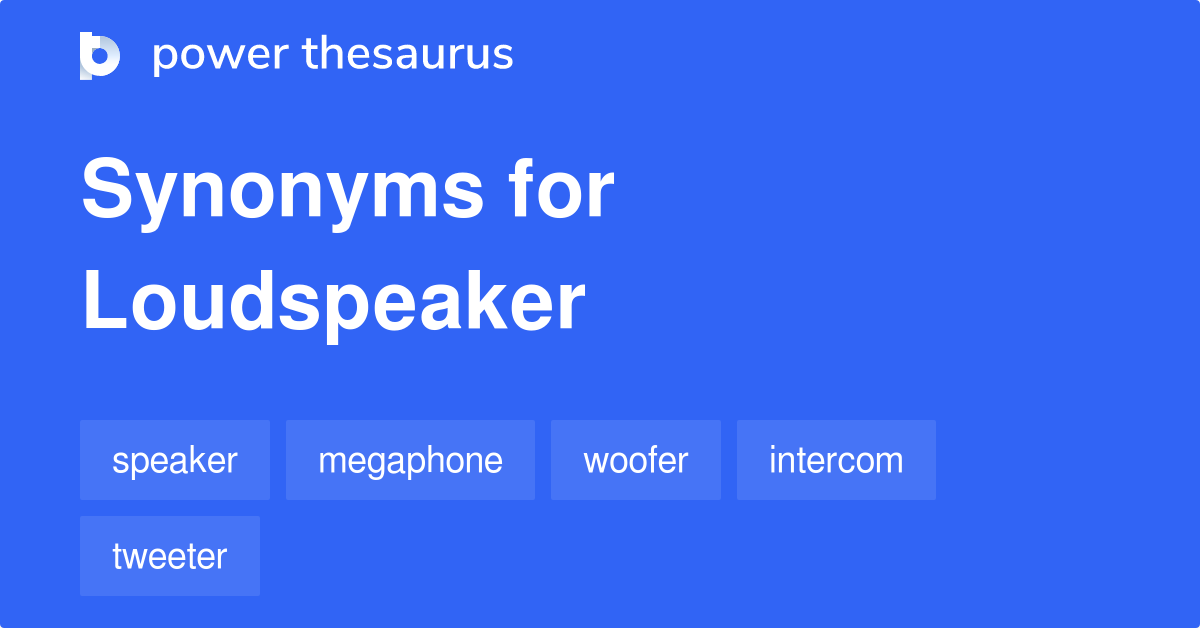 power thesaurus

Synonyms for Loudspeaker

speaker
megaphone
woofer
intercom
tweeter